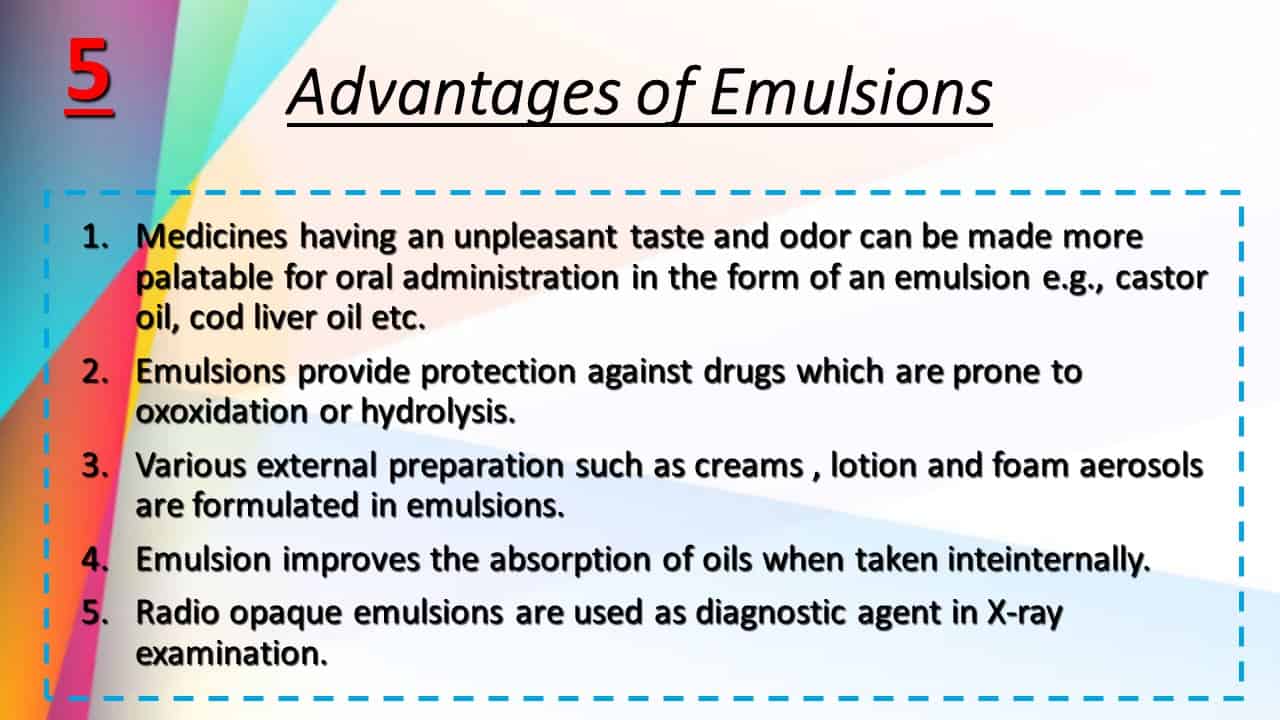 5

Advantages of Emulsions

1. Medicines having an unpleasant taste and odor can be made more palatable for oral administration in the form of an emulsion e.g., castor oil, cod liver oil etc.
2. Emulsions provide protection against drugs which are prone to oxoxidation or hydrolysis.
3. Various external preparation such as creams , lotion and foam aerosols are formulated in emulsions.
4. Emulsion improves the absorption of oils when taken inteinternally.
5. Radio opaque emulsions are used as diagnostic agent in X-ray examination.